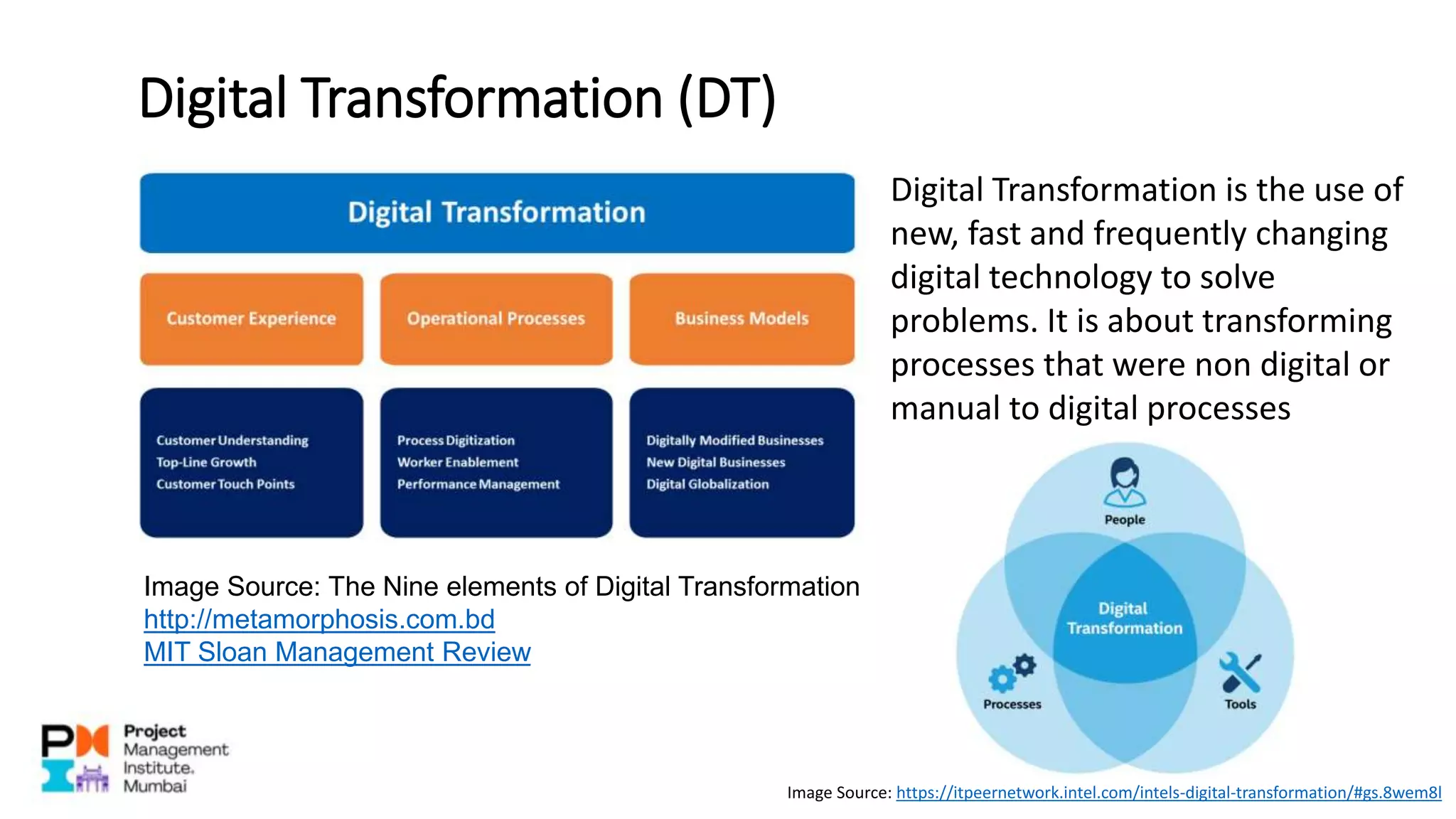 Digital Transformation (DT)

Digital Transformation

Customer Experience

Operational Processes

Business Models

Customer Understanding
Top-Line Growth
Customer Touch Points

Process Digitization
Worker Enablement
Performance Management

Digitally Modified Businesses
New Digital Businesses
Digital Globalization

Image Source: The Nine elements of Digital Transformation
http://metamorphosis.com.bd
MIT Sloan Management Review

Digital Transformation is the use of new, fast and frequently changing digital technology to solve problems. It is about transforming processes that were non digital or manual to digital processes

People

Digital Transformation

Processes

Tools

Project Management Institute. Mumbai

Image Source: https://itpeernetwork.intel.com/intels-digital-transformation/#gs.8wem8l